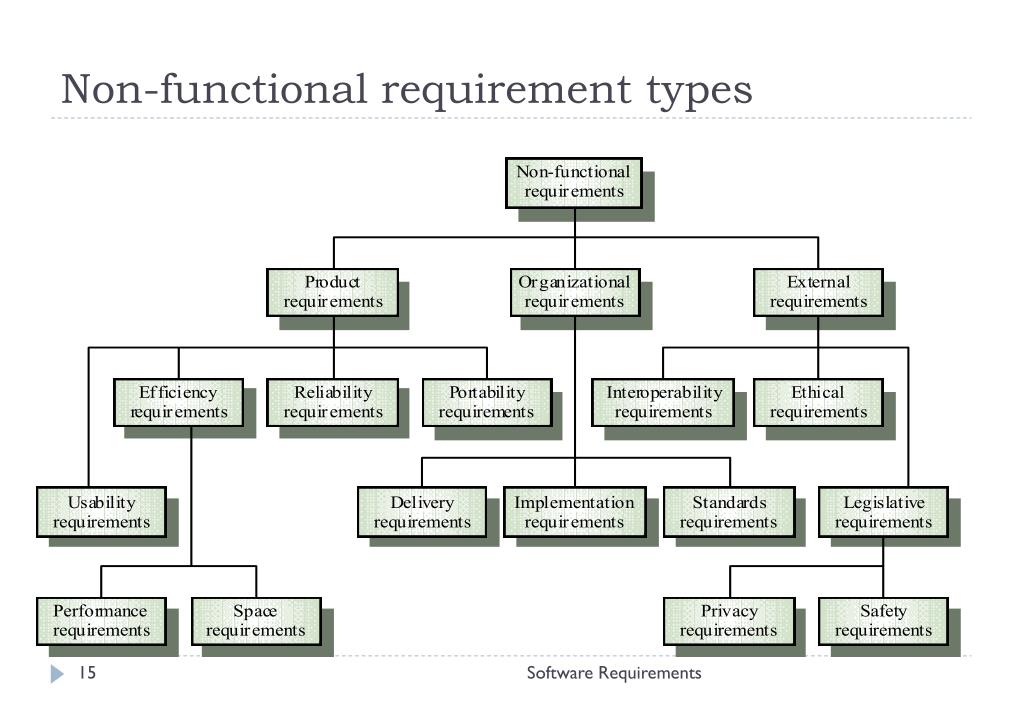 Non-functional requirement types

Non-functional requirements

Product requirements

Organizational requirements

External requirements

Efficiency requirements

Reliability requirements

Portability requirements

Interoperability requirements

Ethical requirements

Usability requirements

Delivery requirements

Implementation requirements

Standards requirements

Legislative requirements

Performance requirements

Space requirements

Privacy requirements

Safety requirements

15

Software Requirements